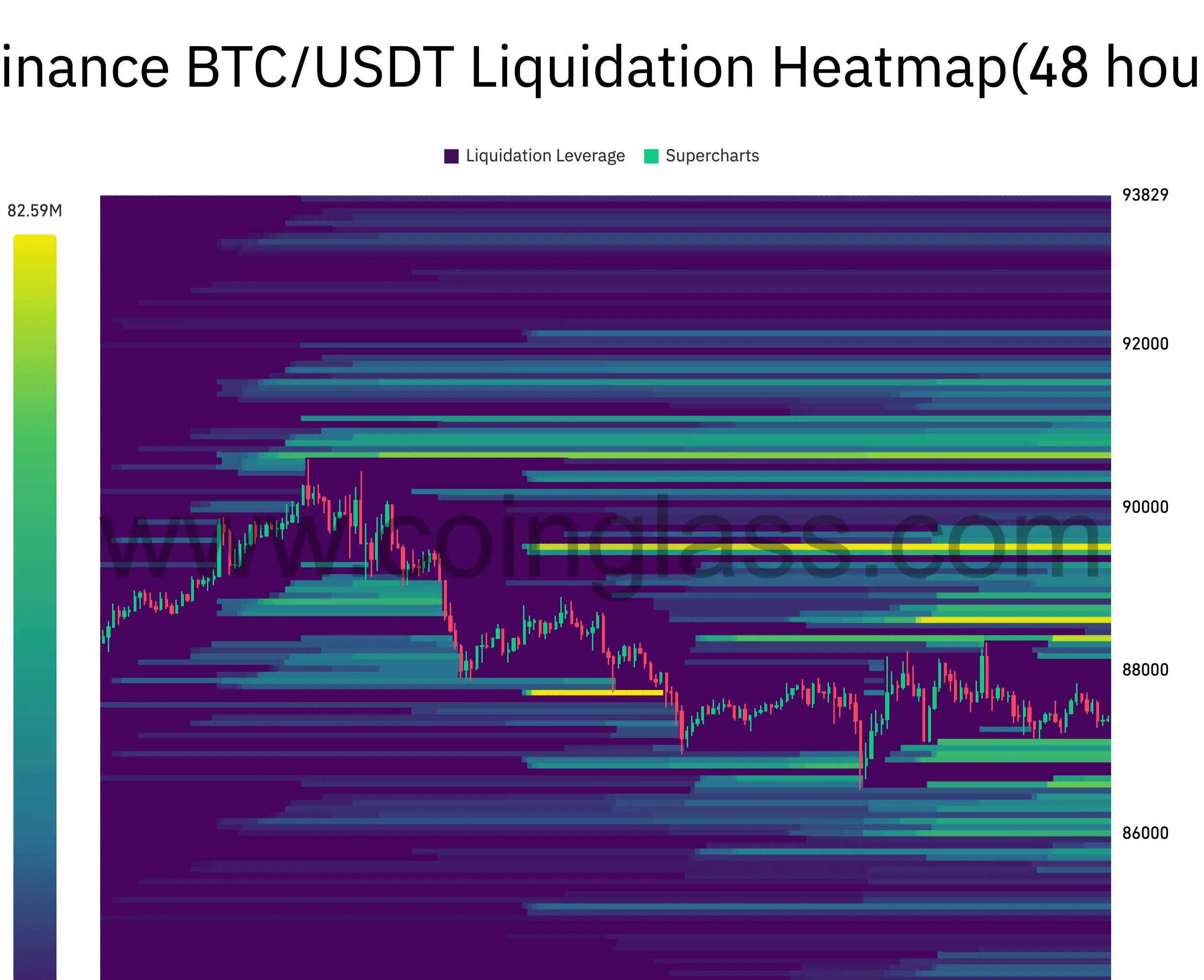 inance BTC/USDT Liquidation Heatmap(48 hou

Liquidation Leverage Supercharts

82.59M

93829
92000
90000
88000
86000

www.coinglass.com